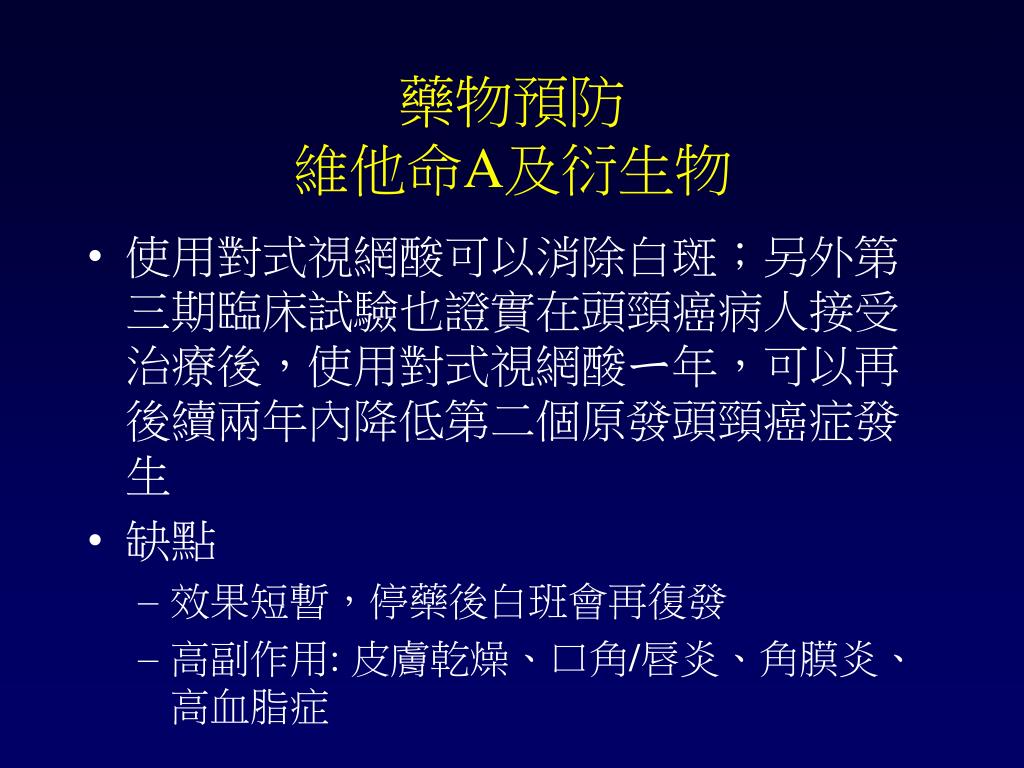 藥物預防
維他命A及衍生物

• 使用對式視網酸可以消除白斑；另外第三期臨床試驗也證實在頭頸癌病人接受治療後，使用對式視網酸一年，可以再後續兩年內降低第二個原發頭頸癌症發生

• 缺點
– 效果短暫，停藥後白斑會再復發
– 高副作用: 皮膚乾燥、口角/唇炎、角膜炎、高血脂症